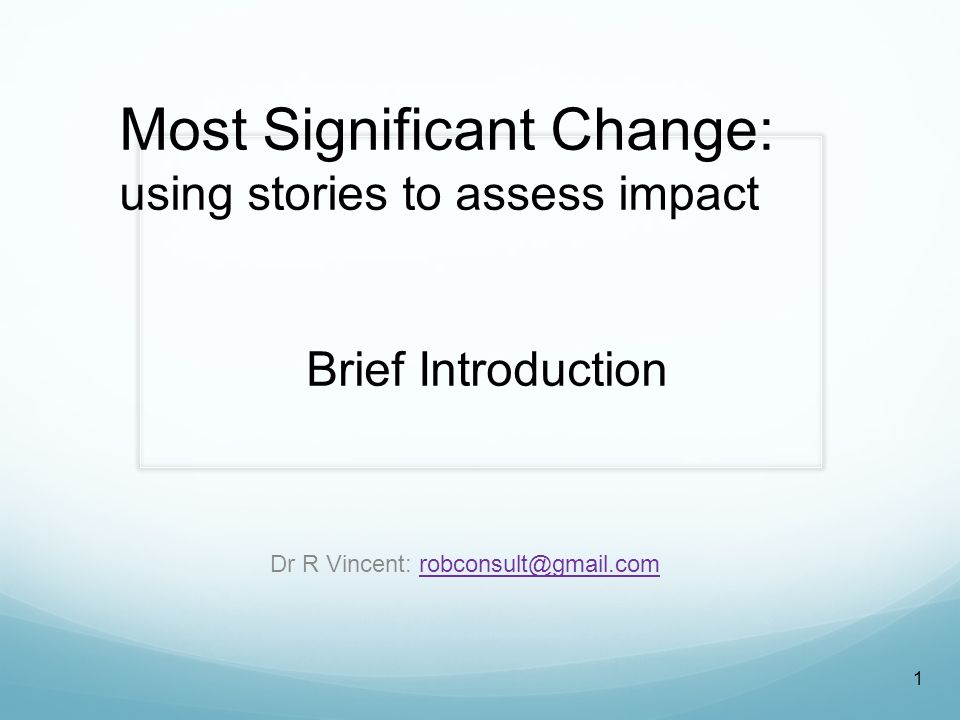 Most Significant Change:
using stories to assess impact

Brief Introduction

Dr R Vincent: robconsult@gmail.com

1